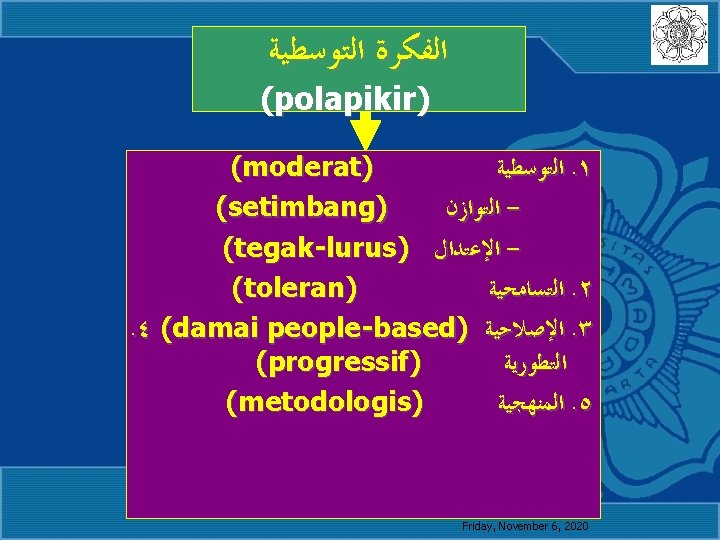 الفكرة التوسطية
(polapikir)

١. التوسطية (moderat)
– التوازن (setimbang)
– الإعتدال (tegak-lurus)
٢. التسامحية (toleran)
٣. الإصلاحية (damai people-based) ٤. التطورية (progressif)
٥. المنهجية (metodologis)

Friday, November 6, 2020